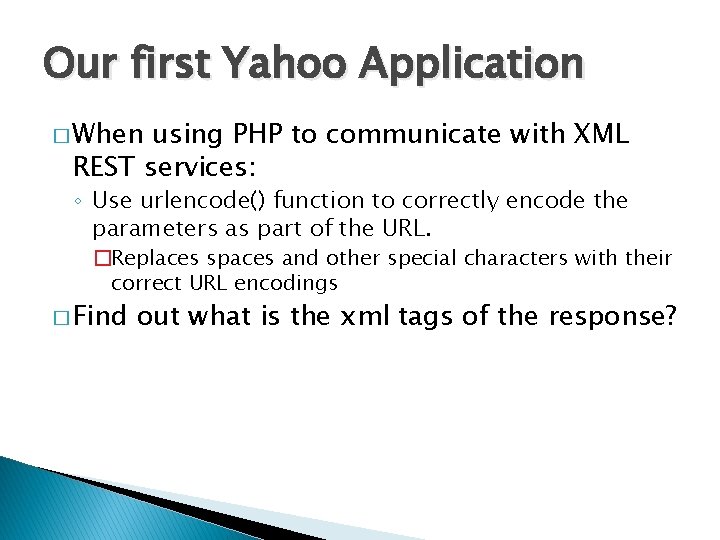 Our first Yahoo Application

□ When using PHP to communicate with XML REST services:

◦ Use urlencode() function to correctly encode the parameters as part of the URL.

□ Replaces spaces and other special characters with their correct URL encodings

□ Find out what is the xml tags of the response?